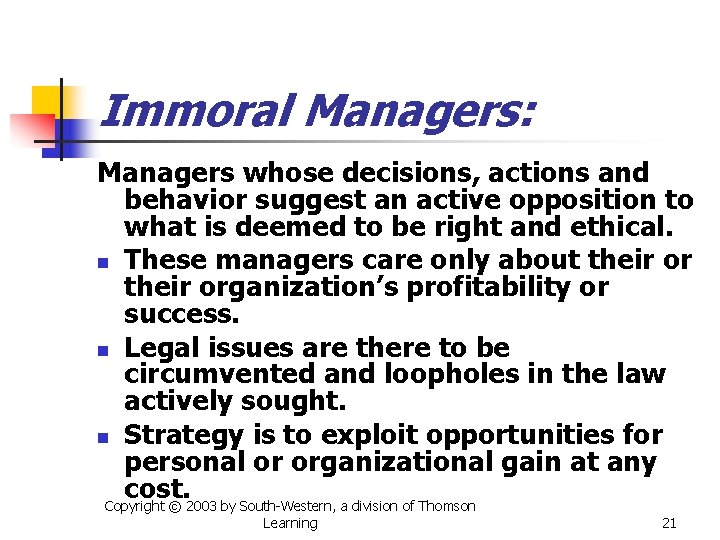 Immoral Managers:

Managers whose decisions, actions and behavior suggest an active opposition to what is deemed to be right and ethical.

- These managers care only about their or their organization's profitability or success.
- Legal issues are there to be circumvented and loopholes in the law actively sought.
- Strategy is to exploit opportunities for personal or organizational gain at any cost.

Copyright © 2003 by South-Western, a division of Thomson Learning

21